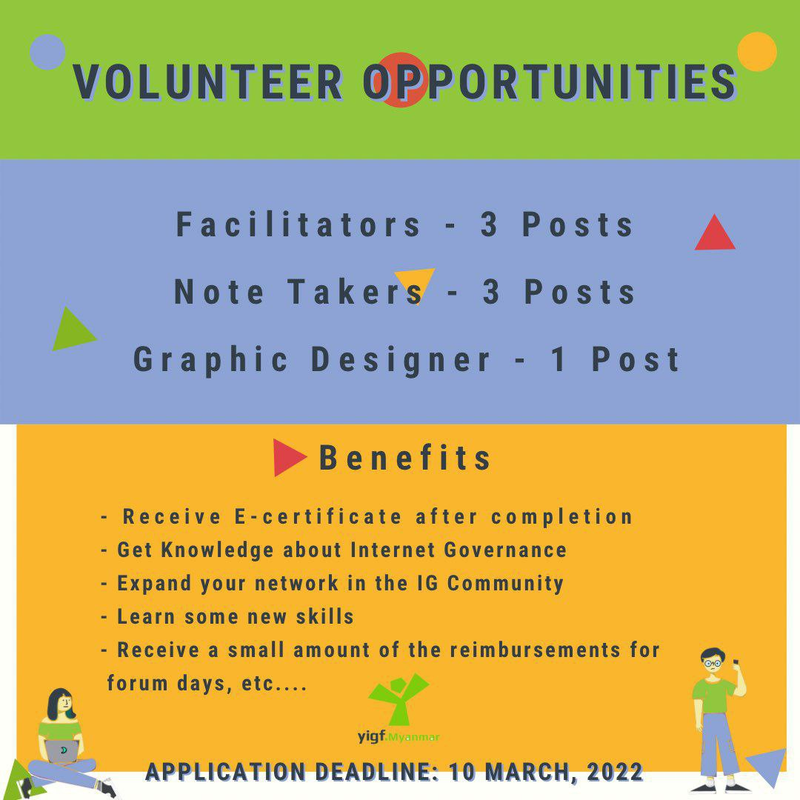 VOLUNTEER OPPORTUNITIES

Facilitators - 3 Posts

Note Takers - 3 Posts

Graphic Designer - 1 Post

Benefits

- Receive E-certificate after completion
- Get Knowledge about Internet Governance
- Expand your network in the IG Community
- Learn some new skills
- Receive a small amount of the reimbursements for forum days, etc....

yigf.Myanmar

APPLICATION DEADLINE: 10 MARCH, 2022